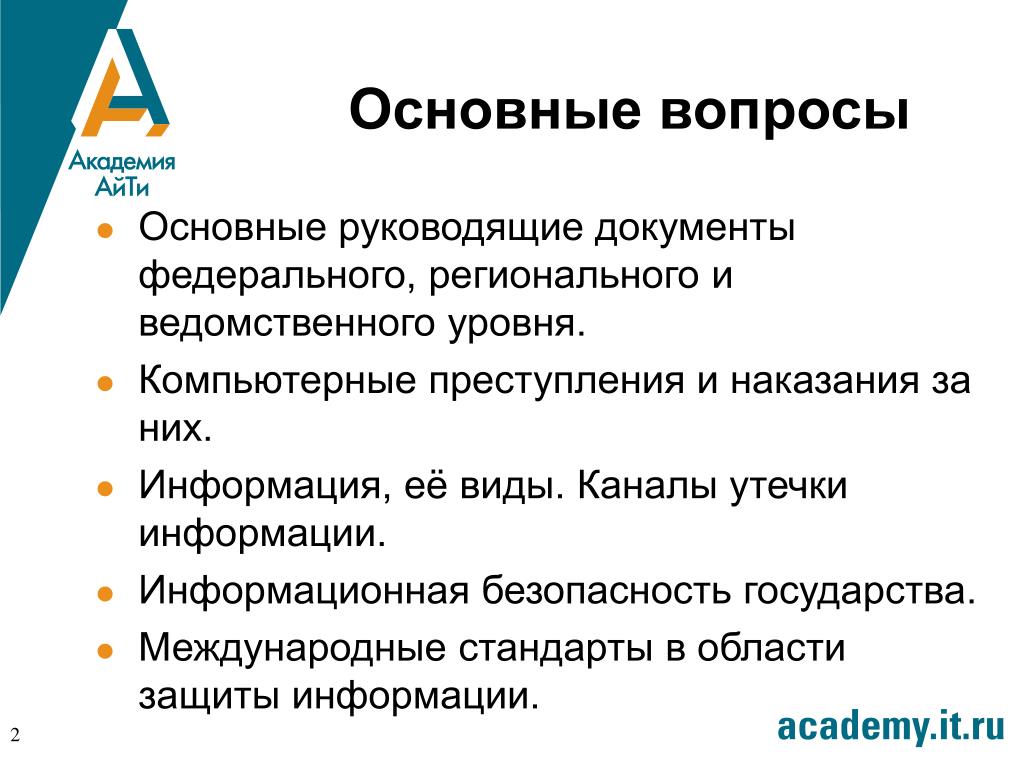 Академия АйТи

Основные вопросы

- Основные руководящие документы федерального, регионального и ведомственного уровня.
- Компьютерные преступления и наказания за них.
- Информация, её виды. Каналы утечки информации.
- Информационная безопасность государства.
- Международные стандарты в области защиты информации.

2

academy.it.ru